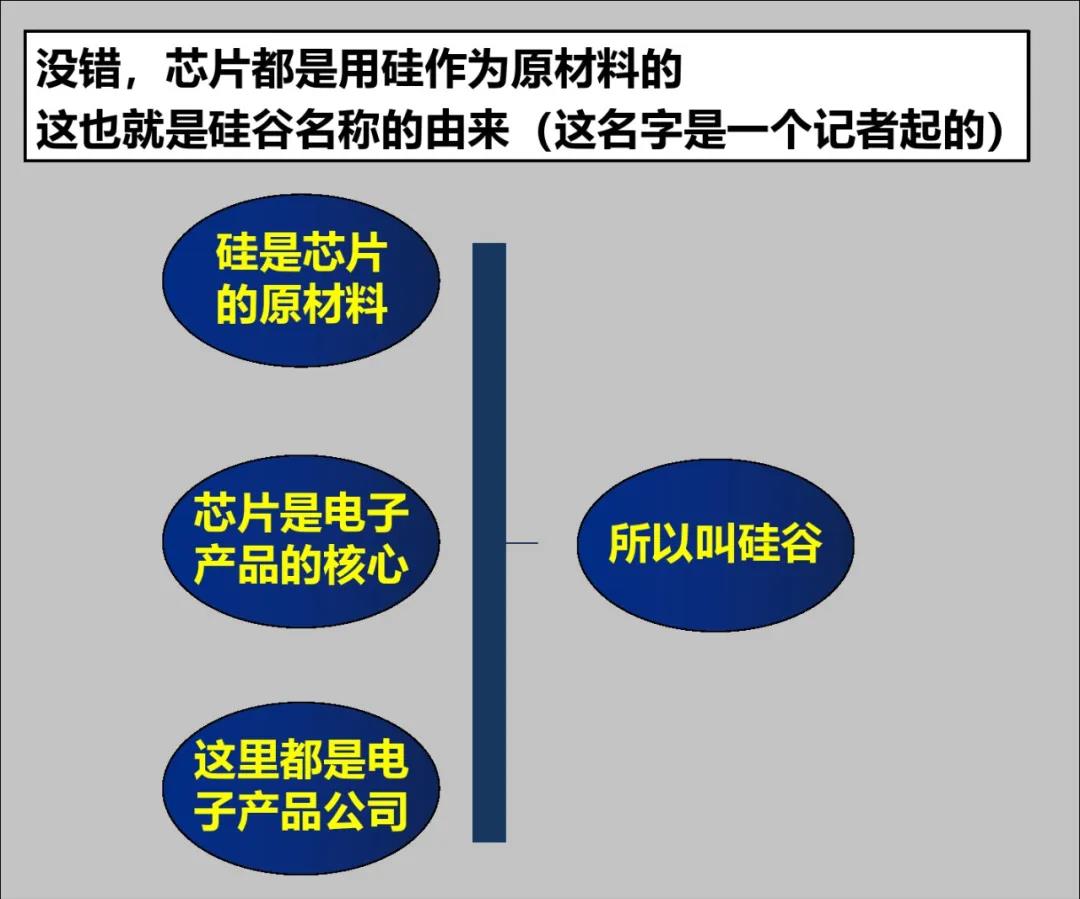 没错，芯片都是用硅作为原材料的
这也就是硅谷名称的由来（这名字是一个记者起的）

硅是芯片的原材料

芯片是电子产品的核心

这里都是电子产品公司

所以叫硅谷